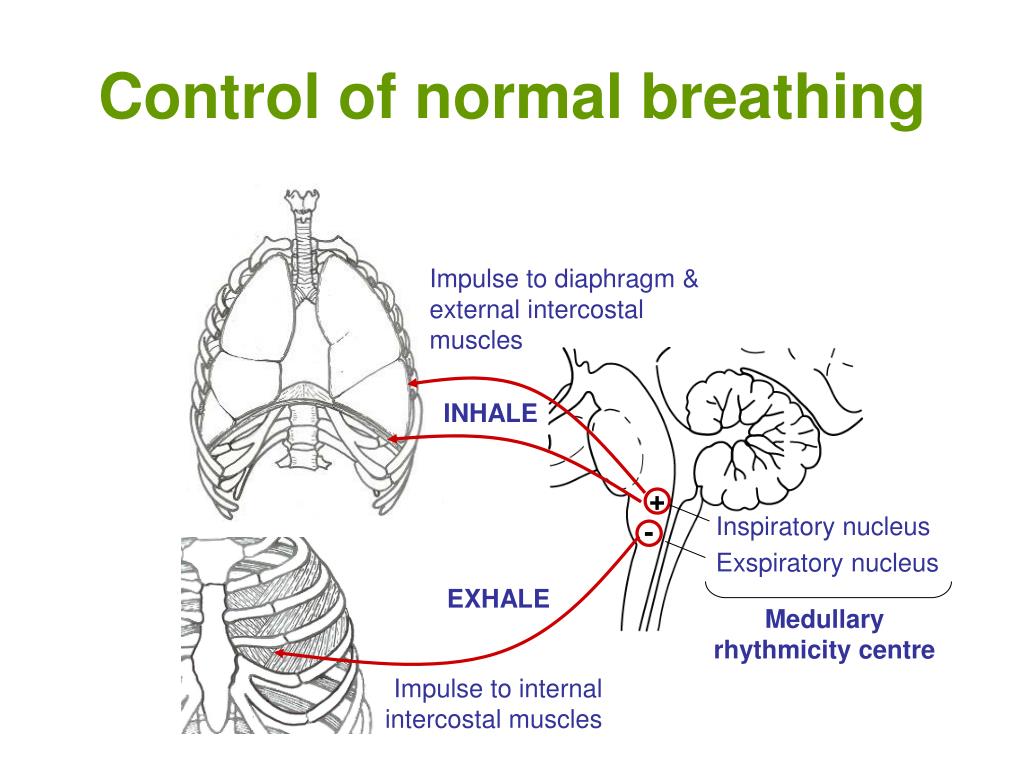 Control of normal breathing

Impulse to diaphragm & external intercostal muscles

INHALE

+

-

Inspiratory nucleus

Exspiratory nucleus

Medullary rhythmicity centre

EXHALE

Impulse to internal intercostal muscles